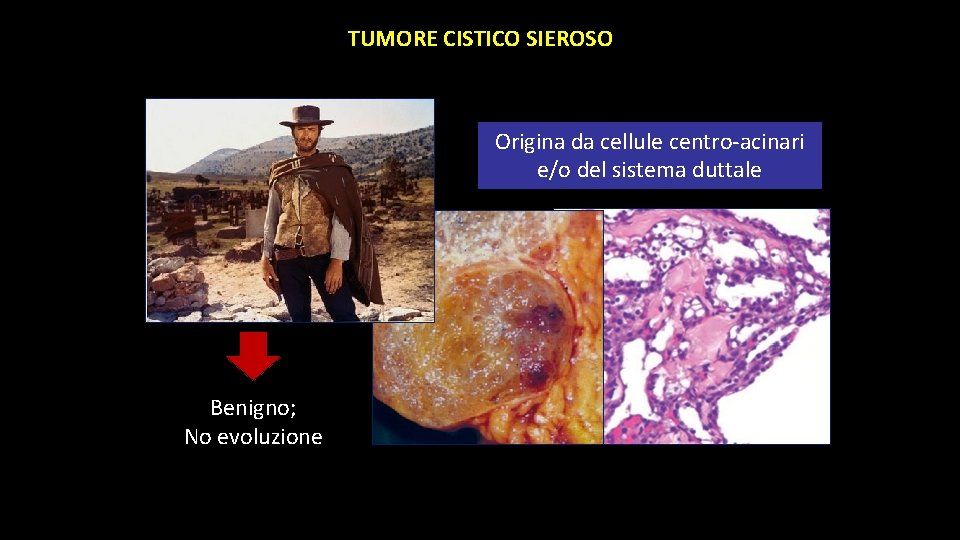 TUMORE CISTICO SIEROSO

Origina da cellule centro-acinari e/o del sistema duttale

Benigno;
No evoluzione